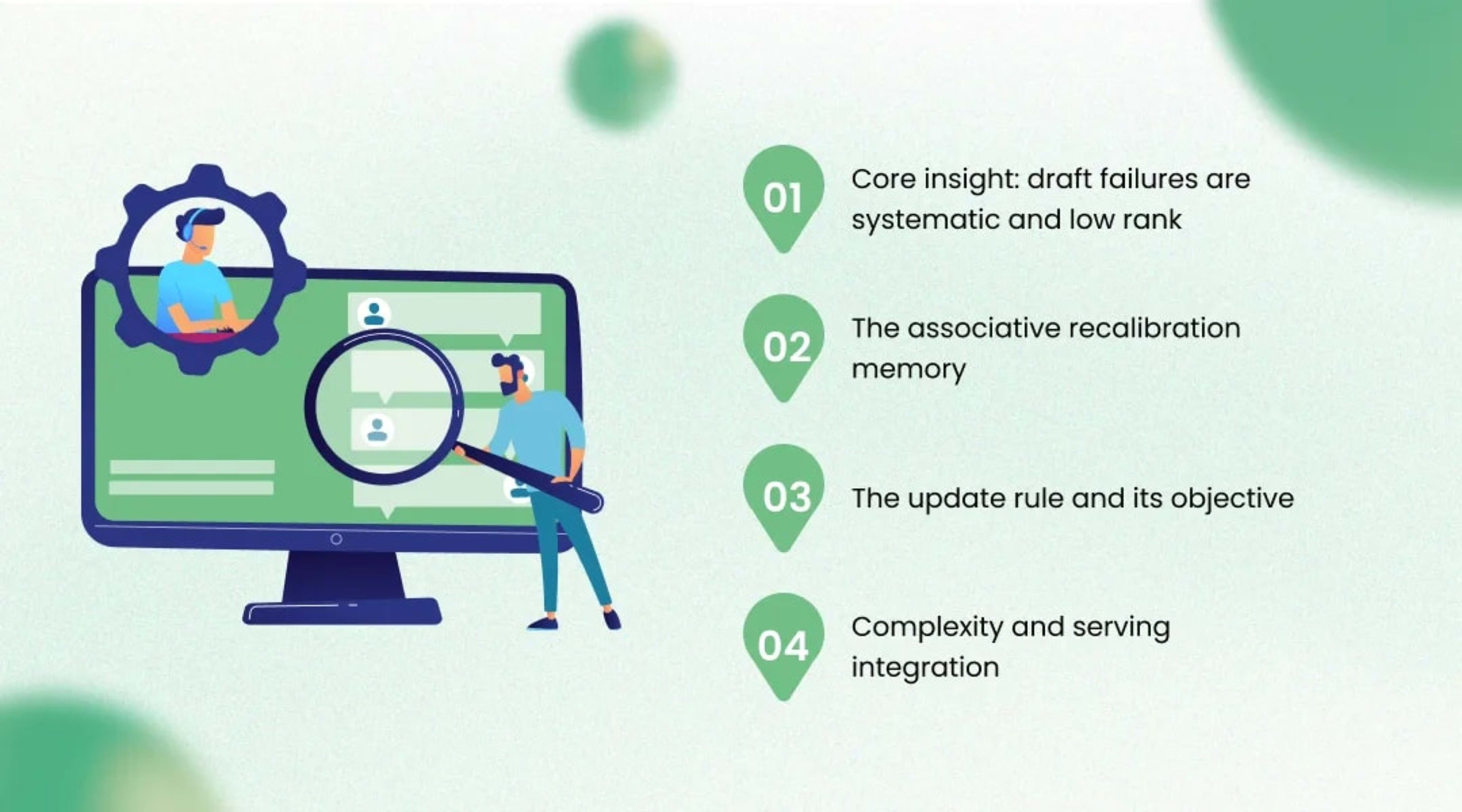 01 Core insight: draft failures are systematic and low rank

02 The associative recalibration memory

03 The update rule and its objective

04 Complexity and serving integration